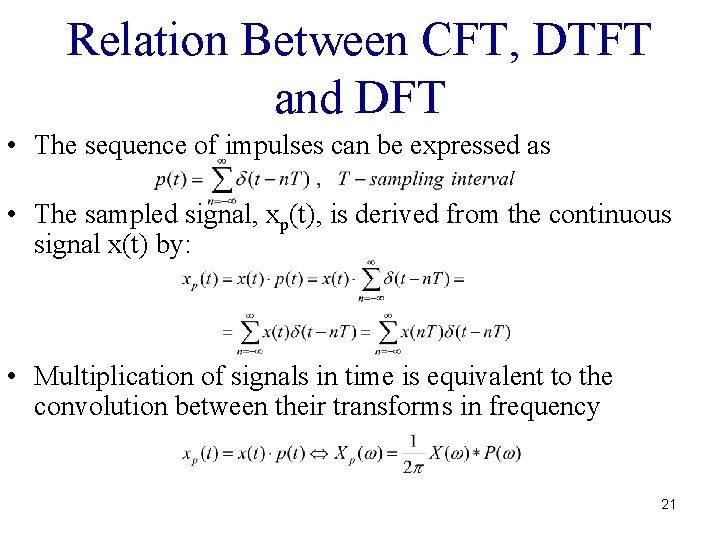 Relation Between CFT, DTFT and DFT

• The sequence of impulses can be expressed as

$p(t) = \sum_{n=-\infty}^{\infty} \delta(t - nT)$ , $T - sampling\ interval$

• The sampled signal, $x_p(t)$, is derived from the continuous signal x(t) by:

$x_p(t) = x(t) \cdot p(t) = x(t) \cdot \sum_{n=-\infty}^{\infty} \delta(t - nT) =$

$= \sum_{n=-\infty}^{\infty} x(t)\delta(t - nT) = \sum_{n=-\infty}^{\infty} x(nT)\delta(t - nT)$

• Multiplication of signals in time is equivalent to the convolution between their transforms in frequency

$x_p(t) = x(t) \cdot p(t) \Leftrightarrow X_p(\omega) = \frac{1}{2\pi} X(\omega) * P(\omega)$

21